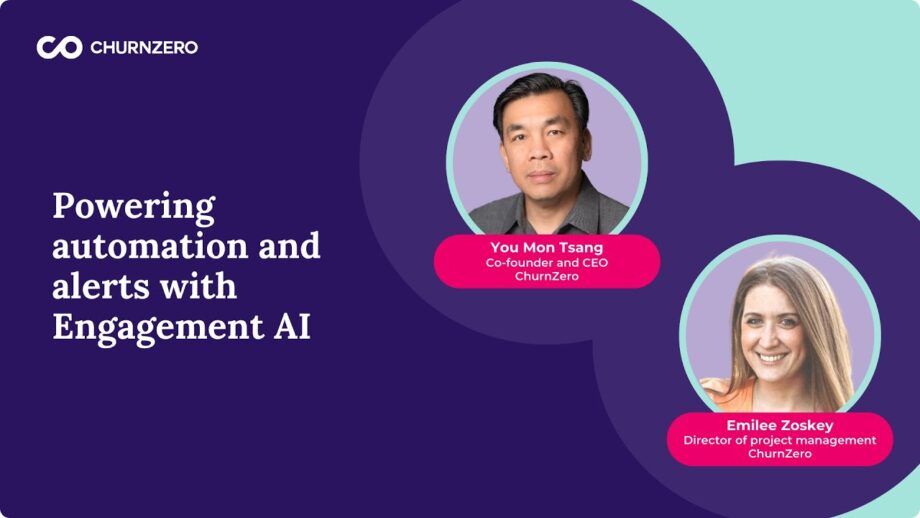 CHURNZERO

Powering automation and alerts with Engagement AI

You Mon Tsang
Co-founder and CEO
ChurnZero

Emilee Zoskey
Director of project management
ChurnZero